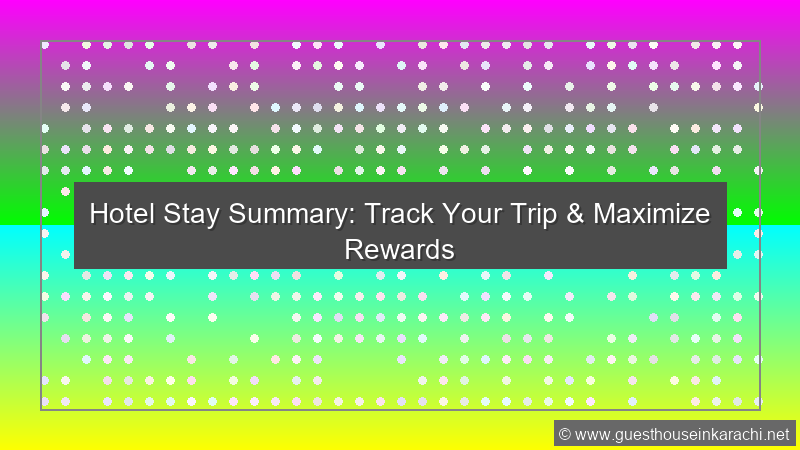 Hotel Stay Summary: Track Your Trip & Maximize Rewards

© www.guesthouseinkarachi.net